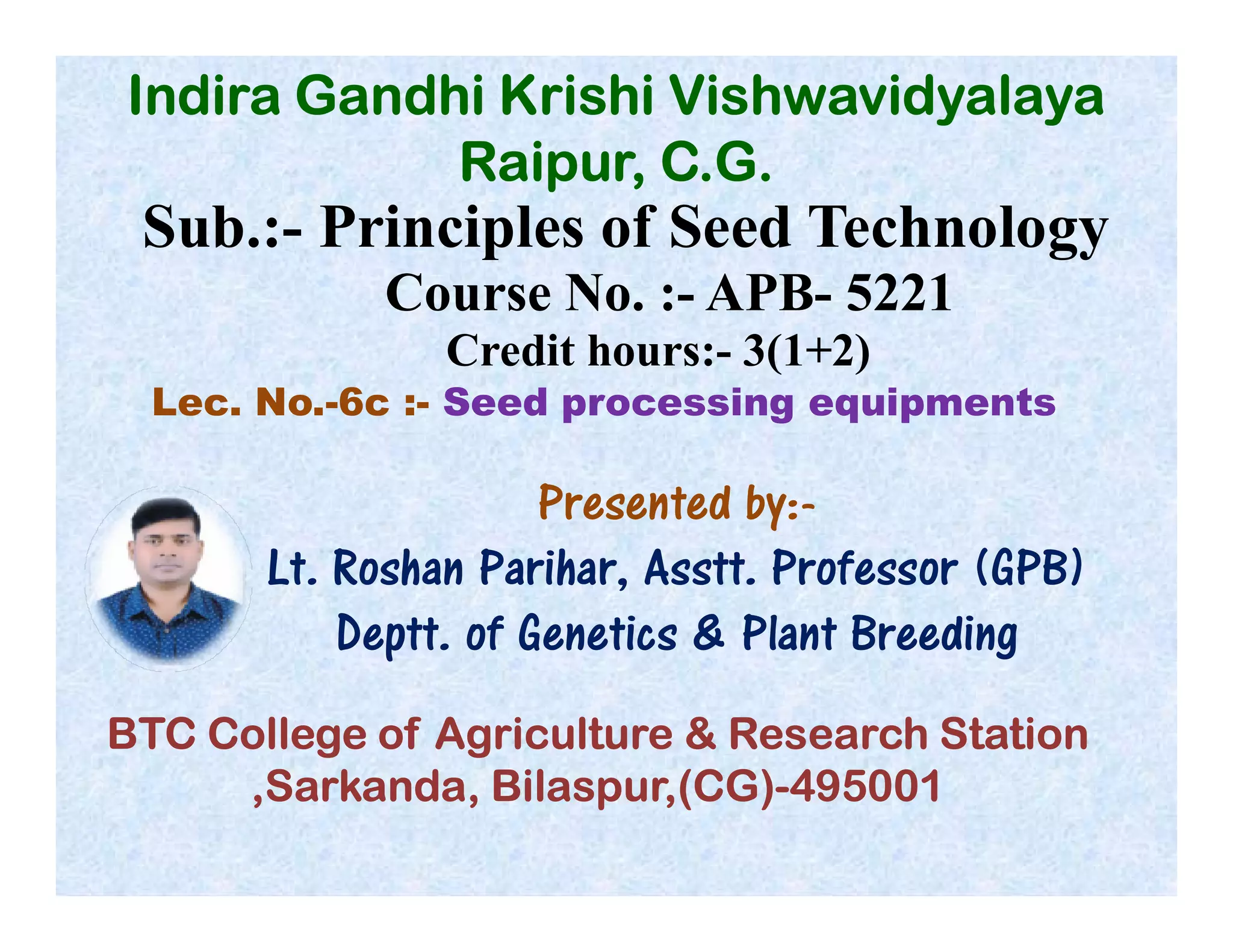 Indira Gandhi Krishi Vishwavidyalaya
Raipur, C.G.

Sub.:- Principles of Seed Technology

Course No. :- APB- 5221

Credit hours:- 3(1+2)

Lec. No.-6c :- Seed processing equipments

Presented by:-

Lt. Roshan Parihar, Asstt. Professor (GPB)

Deptt. of Genetics & Plant Breeding

BTC College of Agriculture & Research Station ,Sarkanda, Bilaspur,(CG)-495001